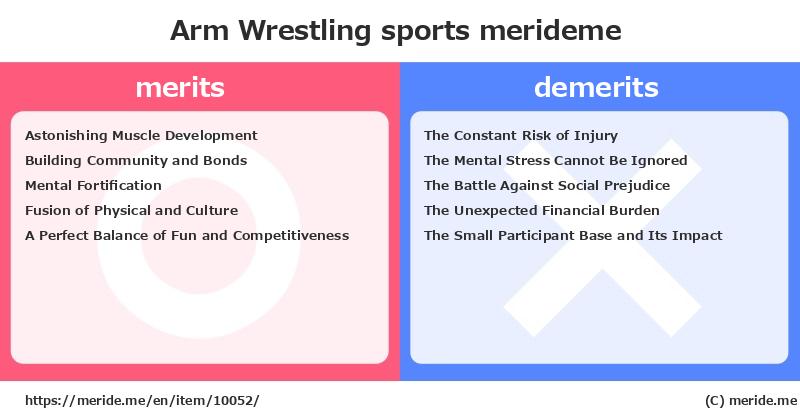 Arm Wrestling sports merideme

merits

Astonishing Muscle Development
Building Community and Bonds
Mental Fortification
Fusion of Physical and Culture
A Perfect Balance of Fun and Competitiveness

demerits

The Constant Risk of Injury
The Mental Stress Cannot Be Ignored
The Battle Against Social Prejudice
The Unexpected Financial Burden
The Small Participant Base and Its Impact

https://meride.me/en/item/10052/

(C) meride.me